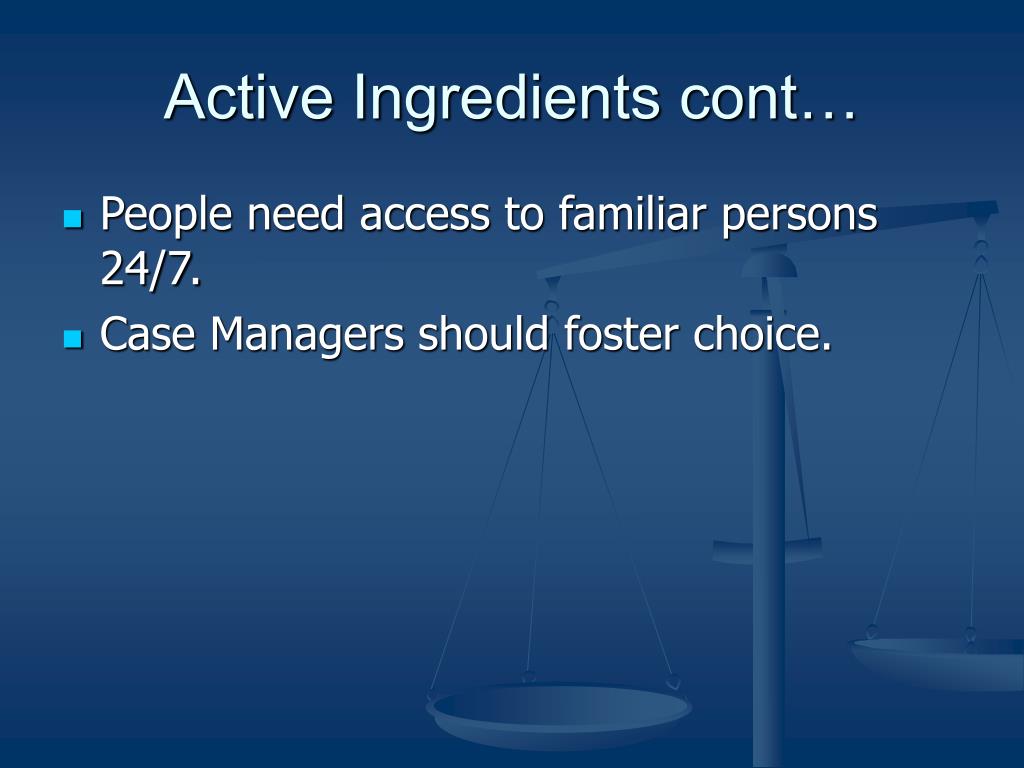 Active Ingredients cont…

- People need access to familiar persons 24/7.
- Case Managers should foster choice.